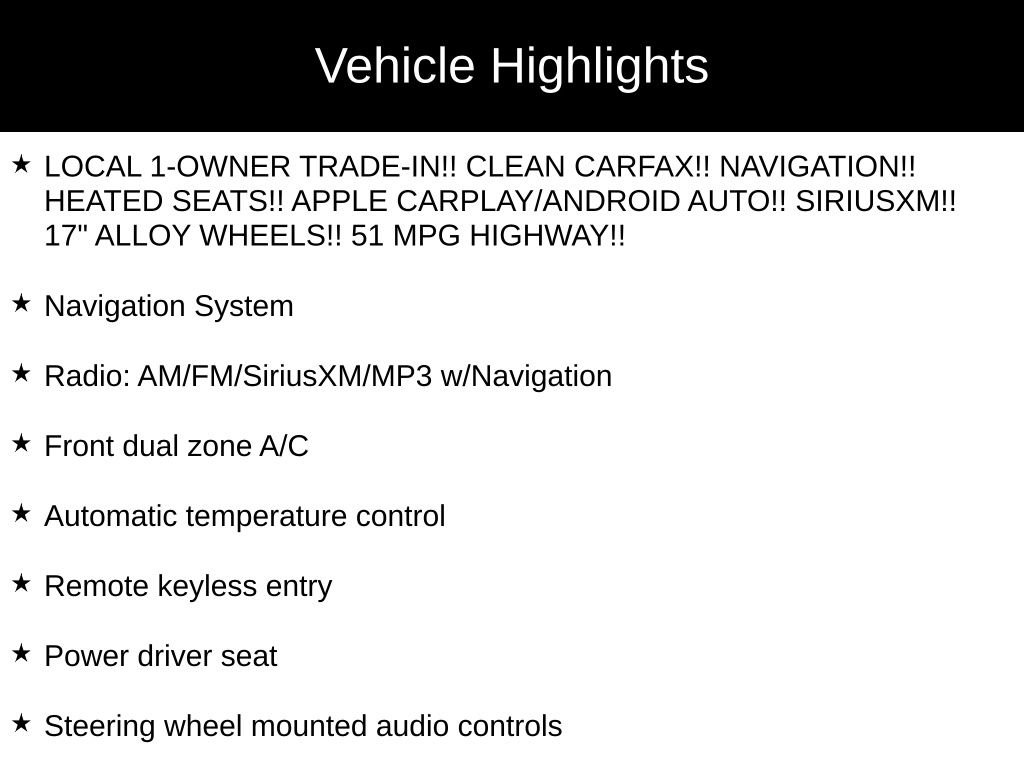 Vehicle Highlights

★ LOCAL 1-OWNER TRADE-IN!! CLEAN CARFAX!! NAVIGATION!! HEATED SEATS!! APPLE CARPLAY/ANDROID AUTO!! SIRIUSXM!! 17" ALLOY WHEELS!! 51 MPG HIGHWAY!!

★ Navigation System

★ Radio: AM/FM/SiriusXM/MP3 w/Navigation

★ Front dual zone A/C

★ Automatic temperature control

★ Remote keyless entry

★ Power driver seat

★ Steering wheel mounted audio controls